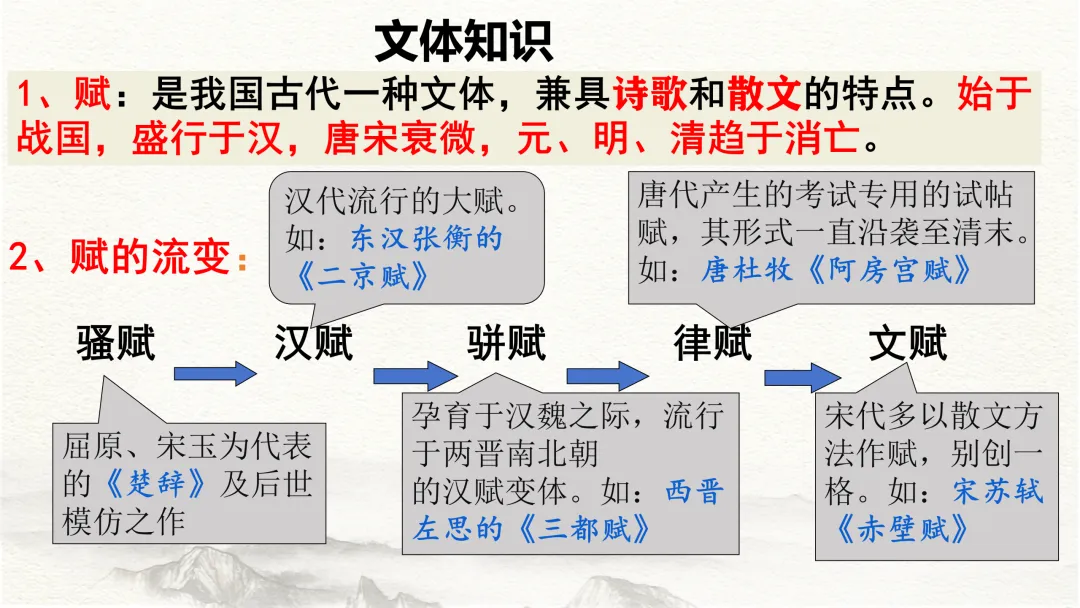 文体知识

1、赋：是我国古代一种文体，兼具诗歌和散文的特点。始于战国，盛行于汉，唐宋衰微，元、明、清趋于消亡。

2、赋的流变：

汉代流行的大赋。如：东汉张衡的《二京赋》

唐代产生的考试专用的试帖赋，其形式一直沿袭至清末。如：唐杜牧《阿房宫赋》

骚赋　汉赋　骈赋　律赋　文赋

屈原、宋玉为代表的《楚辞》及后世模仿之作

孕育于汉魏之际，流行于两晋南北朝的汉赋变体。如：西晋左思的《三都赋》

宋代多以散文方法作赋，别创一格。如：宋苏轼《赤壁赋》